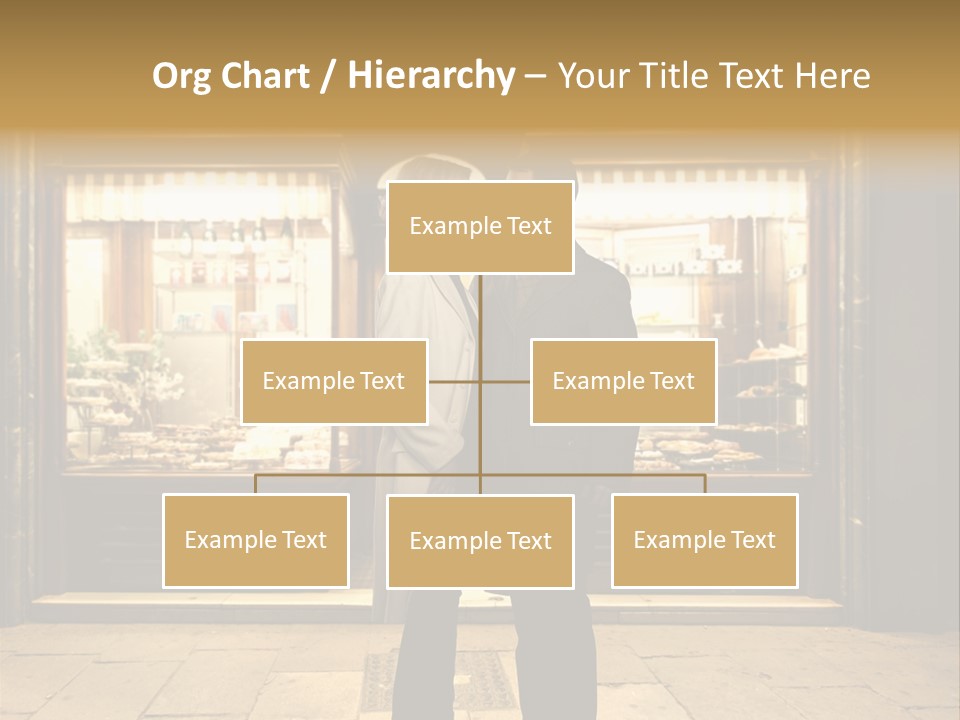 Org Chart / Hierarchy – Your Title Text Here

Example Text

Example Text

Example Text

Example Text

Example Text

Example Text